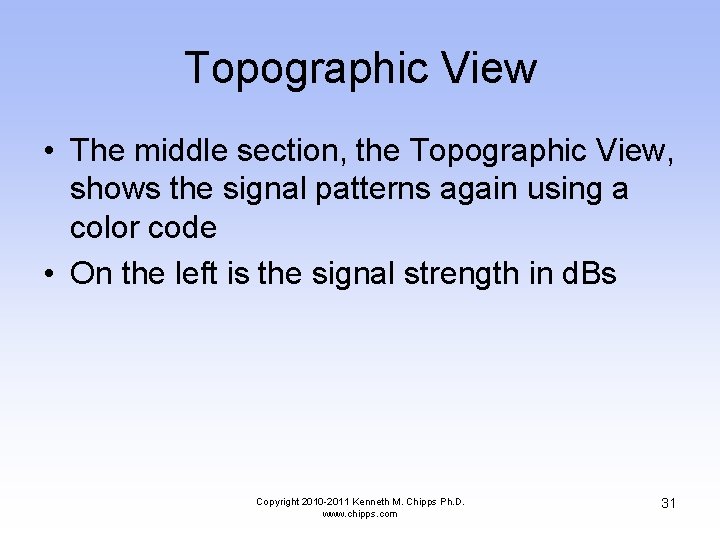 Topographic View

• The middle section, the Topographic View, shows the signal patterns again using a color code

• On the left is the signal strength in dBs

Copyright 2010-2011 Kenneth M. Chipps Ph.D.
www.chipps.com

31